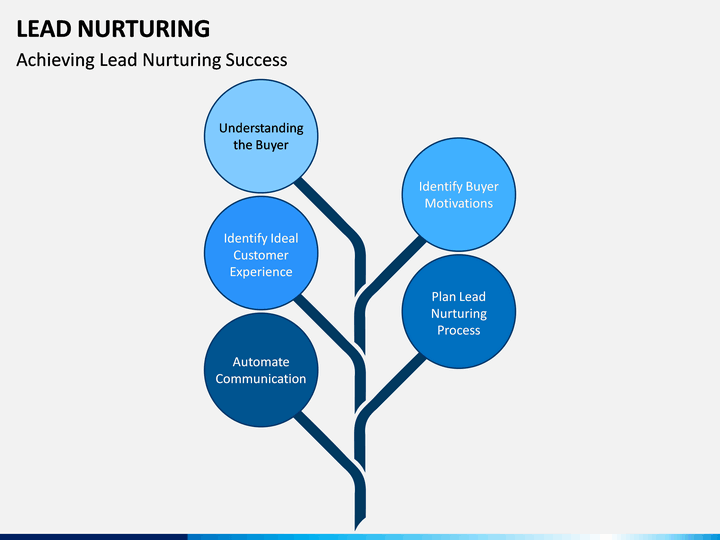 LEAD NURTURING

Achieving Lead Nurturing Success

Understanding the Buyer

Identify Buyer Motivations

Identify Ideal Customer Experience

Plan Lead Nurturing Process

Automate Communication